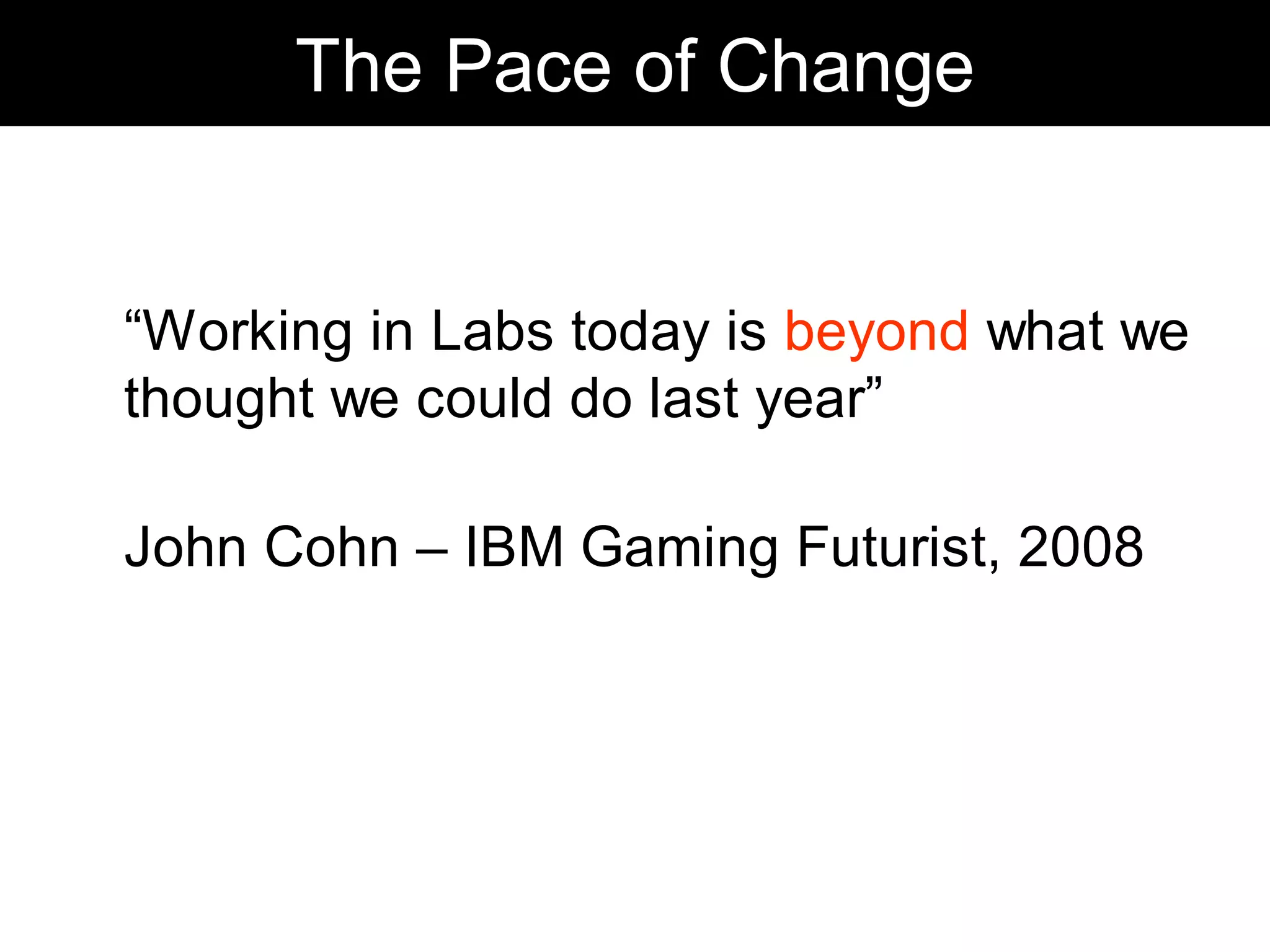 The Pace of Change

“Working in Labs today is beyond what we thought we could do last year”

John Cohn – IBM Gaming Futurist, 2008